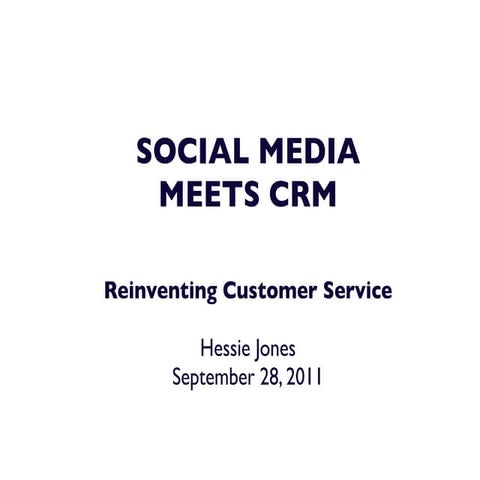 SOCIAL MEDIA MEETS CRM

Reinventing Customer Service

Hessie Jones
September 28, 2011